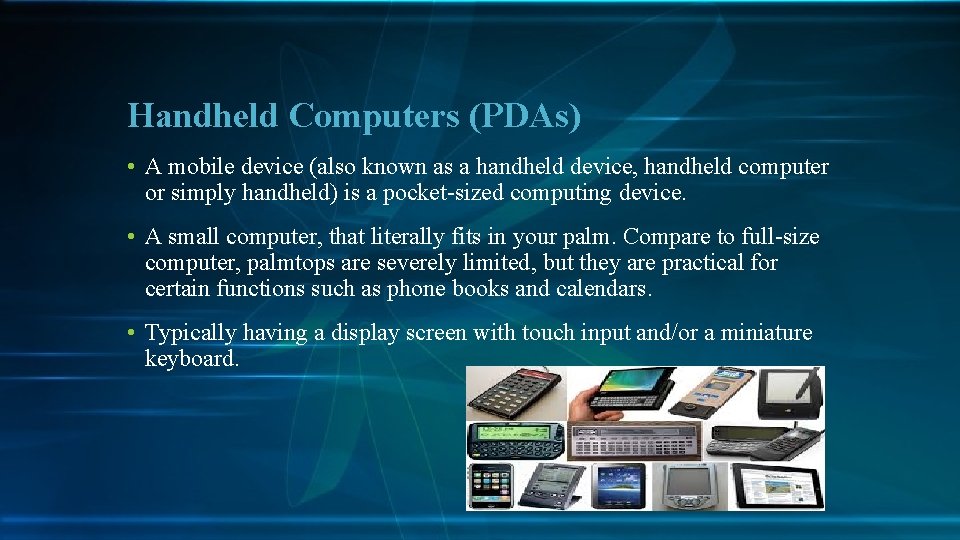 Handheld Computers (PDAs)

• A mobile device (also known as a handheld device, handheld computer or simply handheld) is a pocket-sized computing device.

• A small computer, that literally fits in your palm. Compare to full-size computer, palmtops are severely limited, but they are practical for certain functions such as phone books and calendars.

• Typically having a display screen with touch input and/or a miniature keyboard.